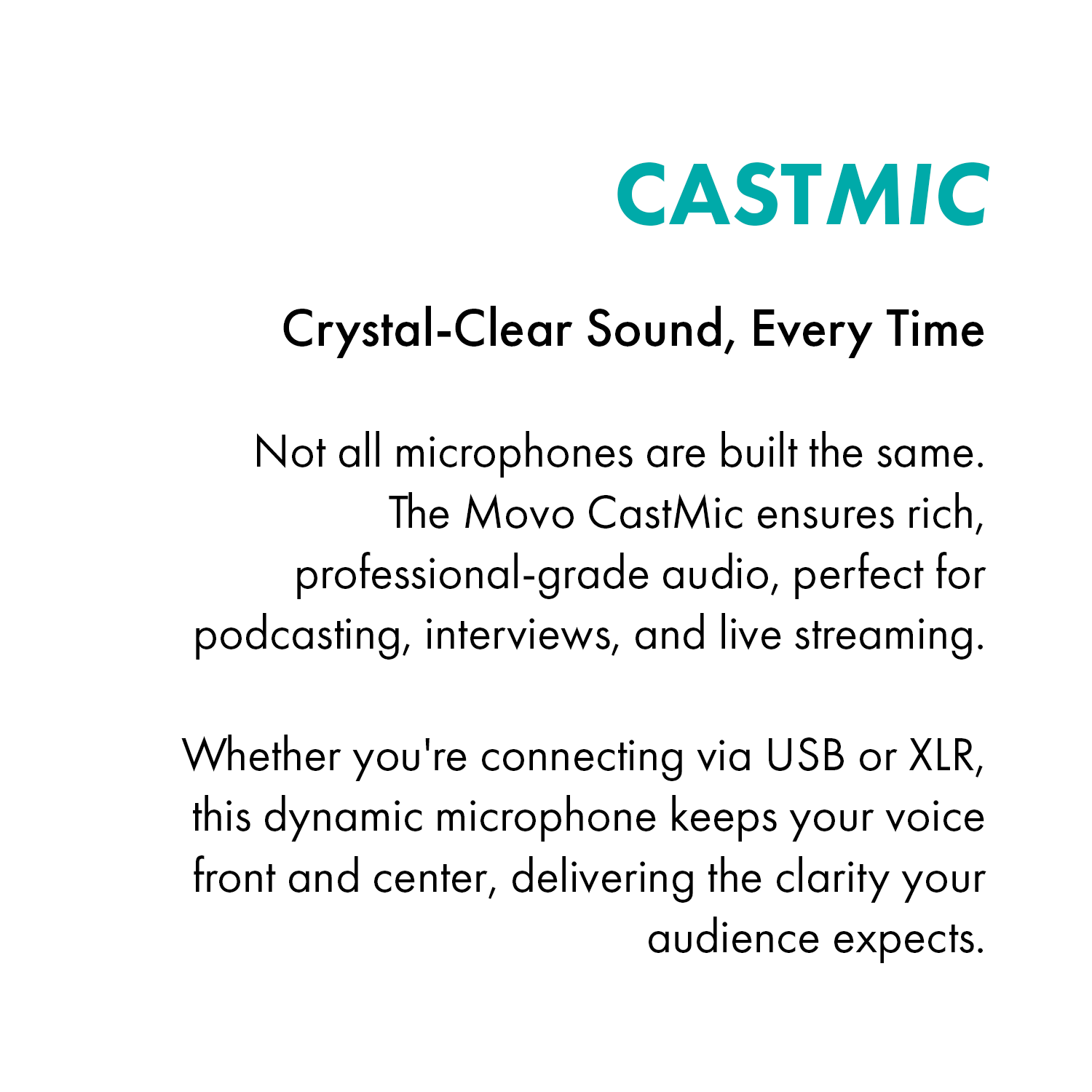 CASTMIC

Crystal-Clear Sound, Every Time

Not all microphones are built the same. The Movo CastMic ensures rich, professional-grade audio, perfect for podcasting, interviews, and live streaming.

Whether you're connecting via USB or XLR, this dynamic microphone keeps your voice front and center, delivering the clarity your audience expects.